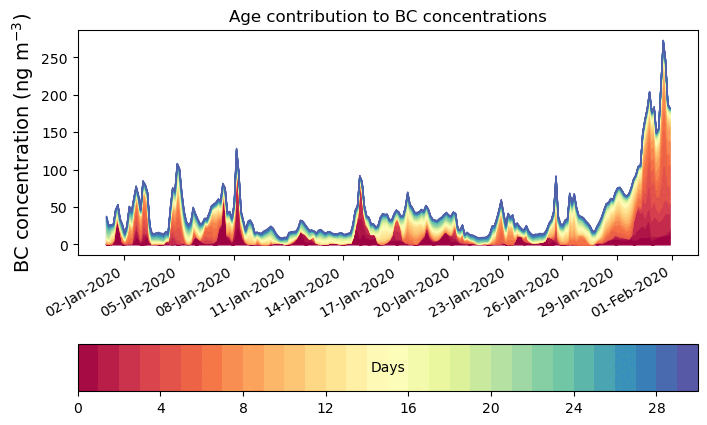 Age contribution to BC concentrations

BC concentration (ng m$^{-3}$)

250
200
150
100
50
0

02-Jan-2020
05-Jan-2020
08-Jan-2020
11-Jan-2020
14-Jan-2020
17-Jan-2020
20-Jan-2020
23-Jan-2020
26-Jan-2020
29-Jan-2020
01-Feb-2020

Days

0
4
8
12
16
20
24
28